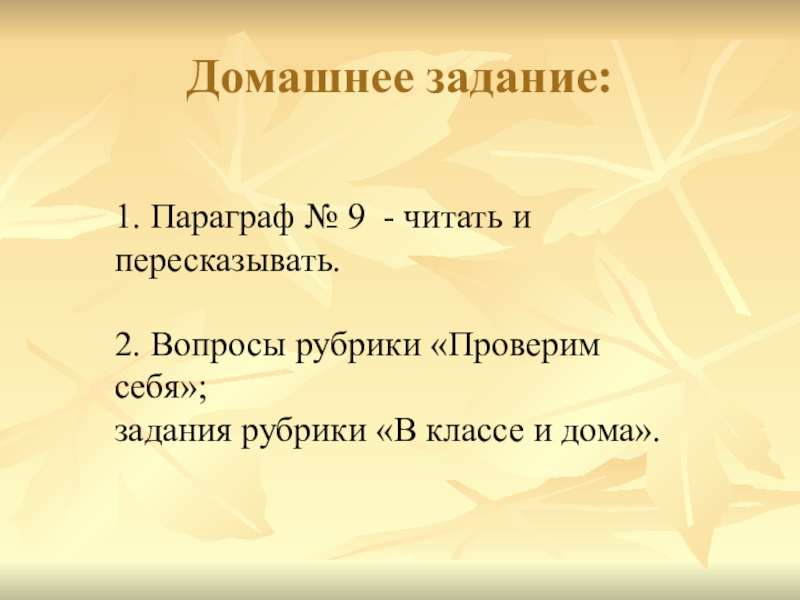 Домашнее задание:

1. Параграф № 9 - читать и пересказывать.

2. Вопросы рубрики «Проверим себя»;
задания рубрики «В классе и дома».